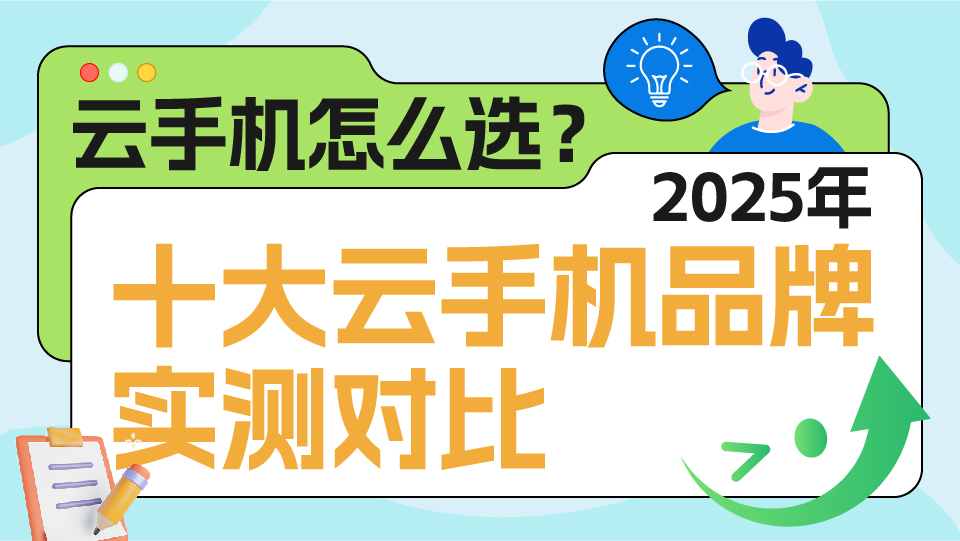 云手机怎么选？

2025年

十大云手机品牌实测对比